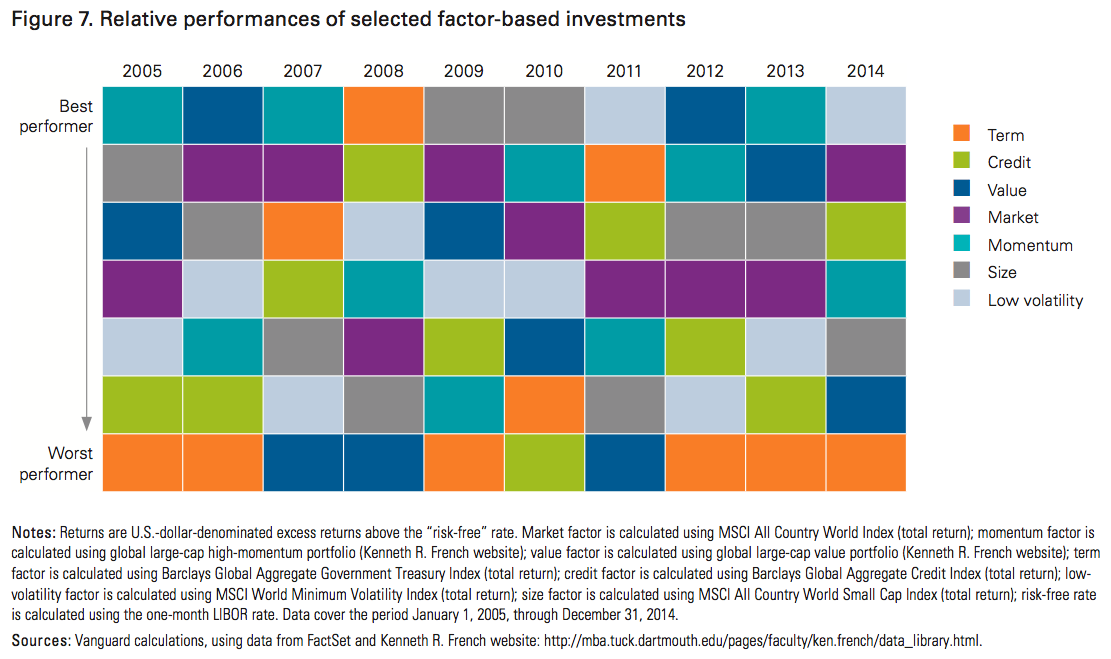 Figure 7. Relative performances of selected factor-based investments

2005 2006 2007 2008 2009 2010 2011 2012 2013 2014

Best performer

Worst performer

Term
Credit
Value
Market
Momentum
Size
Low volatility

Notes: Returns are U.S.-dollar-denominated excess returns above the "risk-free" rate. Market factor is calculated using MSCI All Country World Index (total return); momentum factor is calculated using global large-cap high-momentum portfolio (Kenneth R. French website); value factor is calculated using global large-cap value portfolio (Kenneth R. French website); term factor is calculated using Barclays Global Aggregate Government Treasury Index (total return); credit factor is calculated using Barclays Global Aggregate Credit Index (total return); low-volatility factor is calculated using MSCI World Minimum Volatility Index (total return); size factor is calculated using MSCI All Country World Small Cap Index (total return); risk-free rate is calculated using the one-month LIBOR rate. Data cover the period January 1, 2005, through December 31, 2014.

Sources: Vanguard calculations, using data from FactSet and Kenneth R. French website: http://mba.tuck.dartmouth.edu/pages/faculty/ken.french/data_library.html.